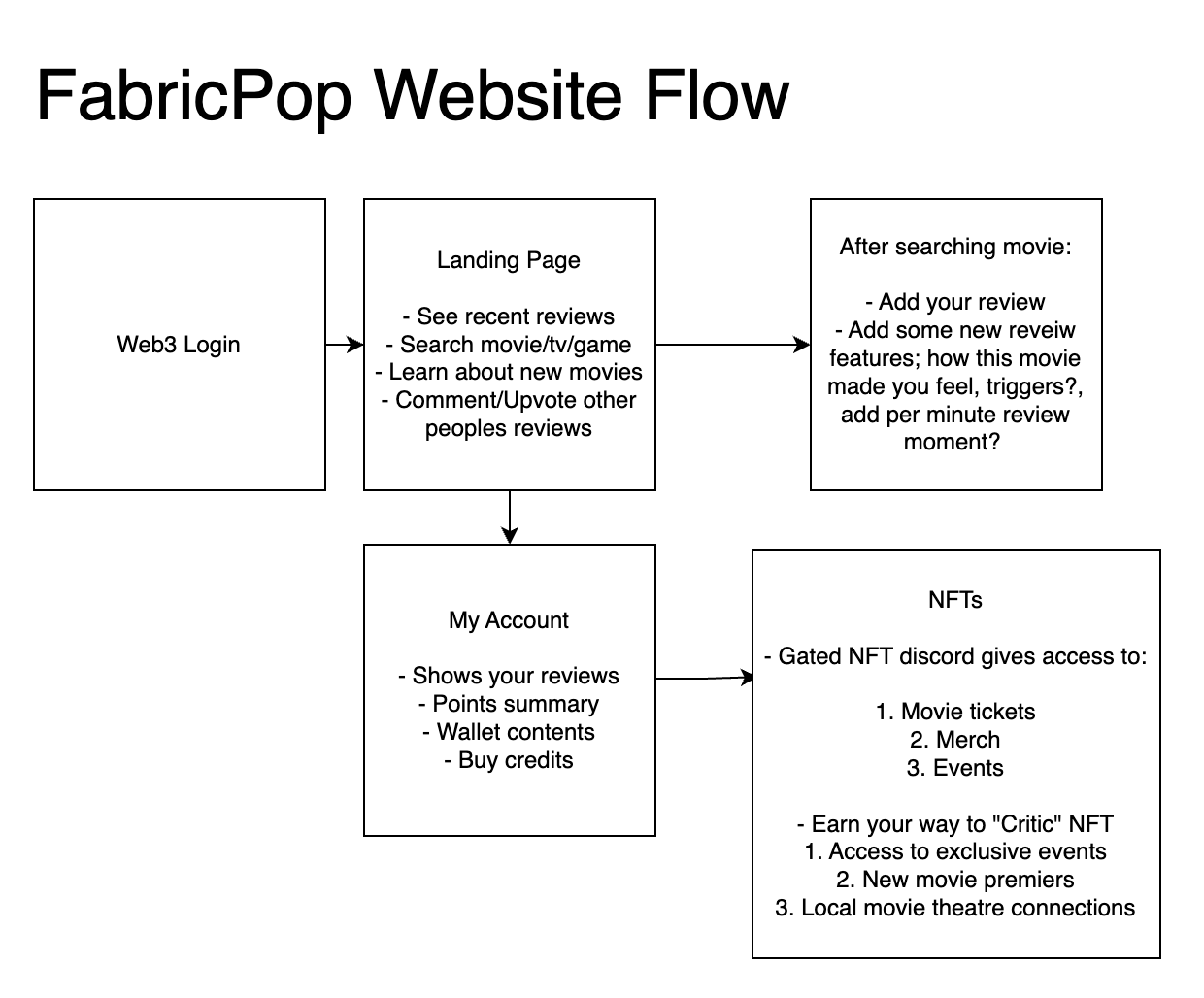 FabricPop Website Flow

Web3 Login

Landing Page

- See recent reviews
- Search movie/tv/game
- Learn about new movies
- Comment/Upvote other peoples reviews

After searching movie:

- Add your review
- Add some new reveiw features; how this movie made you feel, triggers?, add per minute review moment?

My Account

- Shows your reviews
- Points summary
- Wallet contents
- Buy credits

NFTs

- Gated NFT discord gives access to:

1. Movie tickets
2. Merch
3. Events

- Earn your way to "Critic" NFT
1. Access to exclusive events
2. New movie premiers
3. Local movie theatre connections